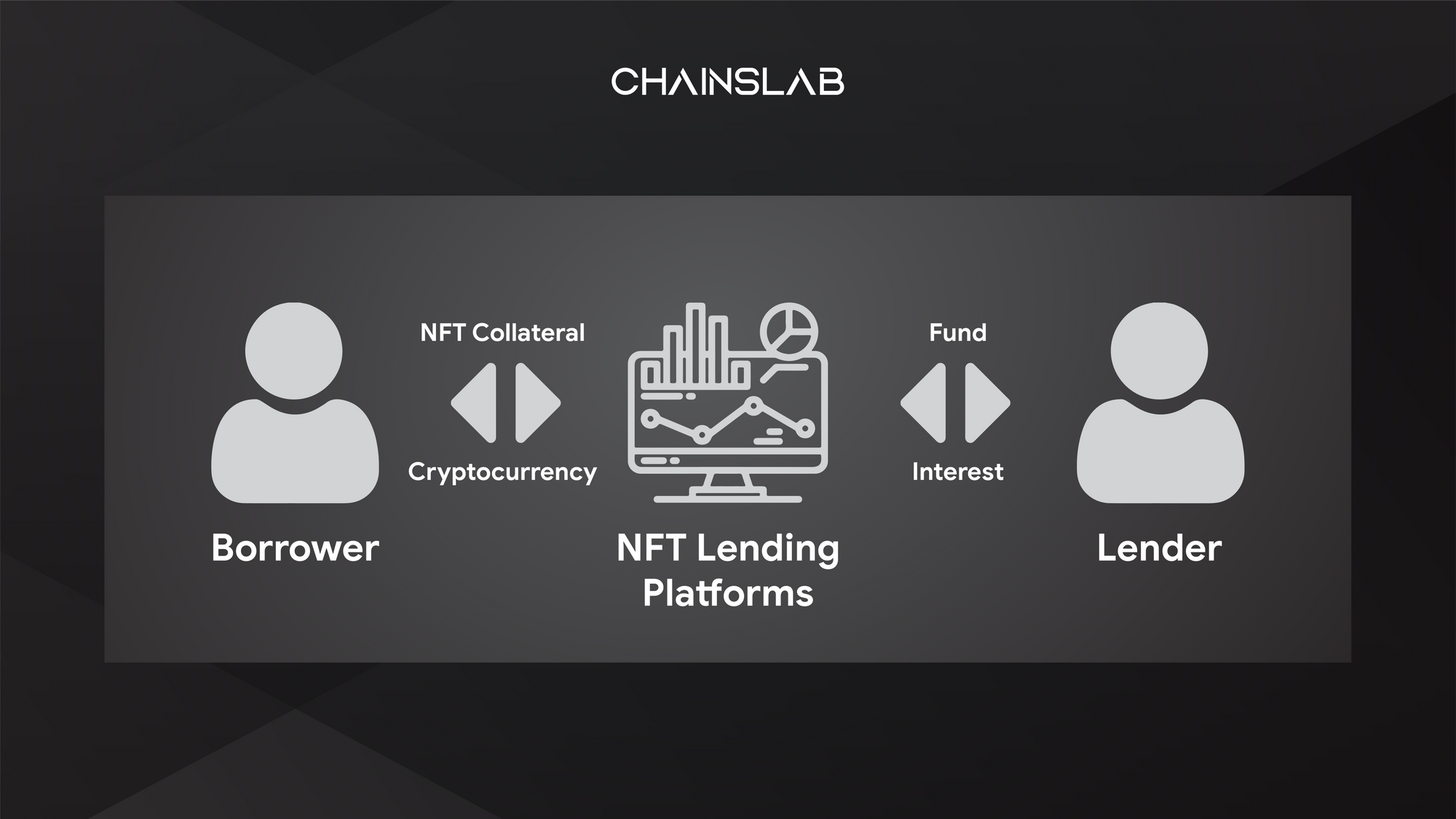 CHAINSLAB

NFT Collateral

Cryptocurrency

Fund

Interest

Borrower

NFT Lending Platforms

Lender